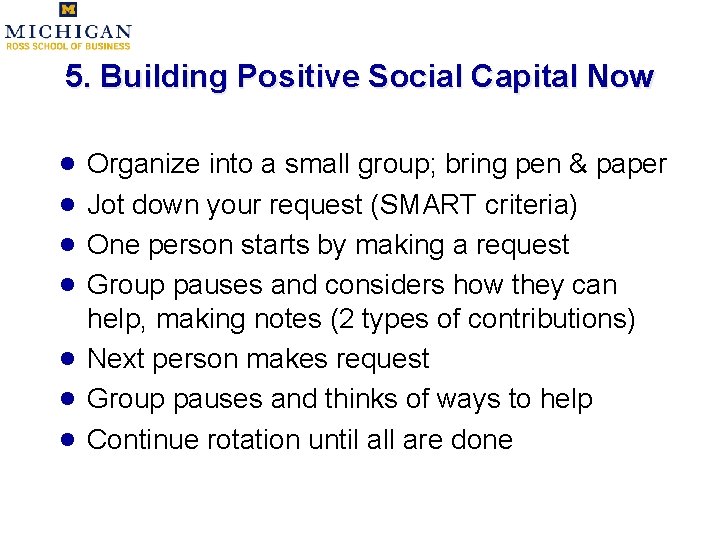 M
MICHIGAN
ROSS SCHOOL OF BUSINESS

5. Building Positive Social Capital Now

- Organize into a small group; bring pen & paper
- Jot down your request (SMART criteria)
- One person starts by making a request
- Group pauses and considers how they can help, making notes (2 types of contributions)
- Next person makes request
- Group pauses and thinks of ways to help
- Continue rotation until all are done